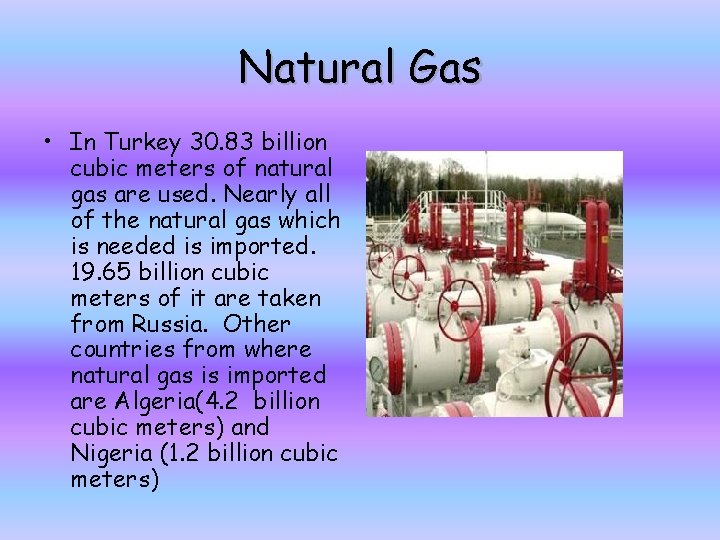 Natural Gas

• In Turkey 30.83 billion cubic meters of natural gas are used. Nearly all of the natural gas which is needed is imported. 19.65 billion cubic meters of it are taken from Russia. Other countries from where natural gas is imported are Algeria(4.2 billion cubic meters) and Nigeria (1.2 billion cubic meters)